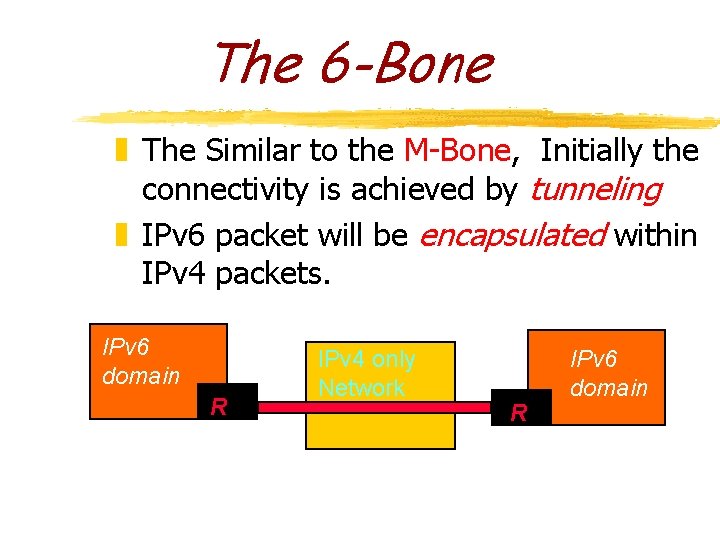 The 6-Bone

The Similar to the M-Bone, Initially the connectivity is achieved by tunneling

IPv6 packet will be encapsulated within IPv4 packets.

IPv6 domain

R

IPv4 only Network

R

IPv6 domain